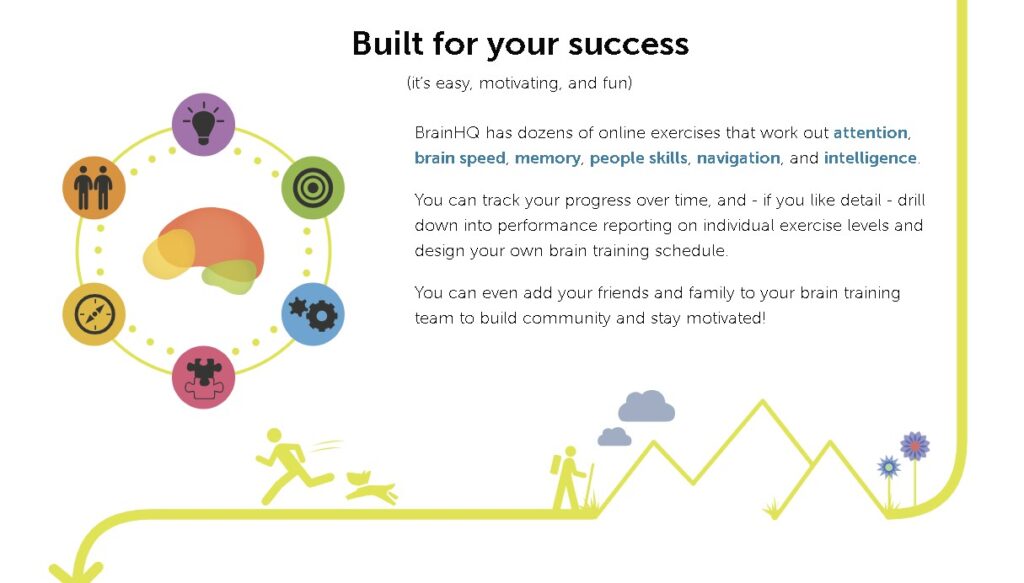 Built for your success

(it's easy, motivating, and fun)

BrainHQ has dozens of online exercises that work out attention, brain speed, memory, people skills, navigation, and intelligence.

You can track your progress over time, and - if you like detail - drill down into performance reporting on individual exercise levels and design your own brain training schedule.

You can even add your friends and family to your brain training team to build community and stay motivated!